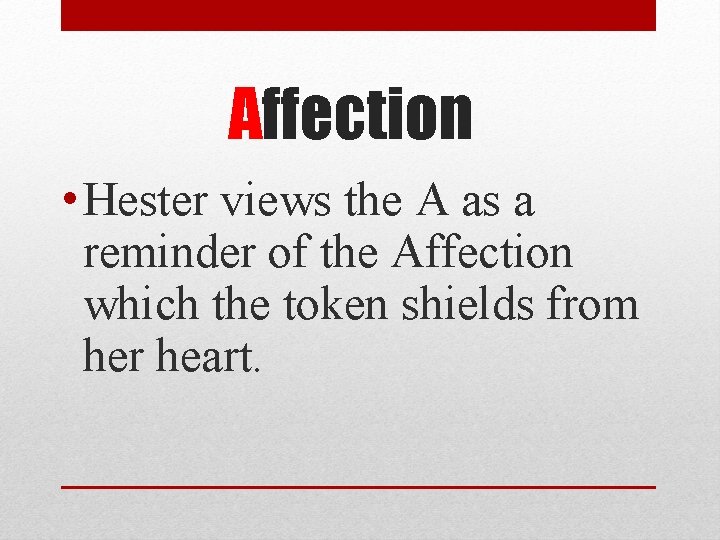 Affection

• Hester views the A as a reminder of the Affection which the token shields from her heart.